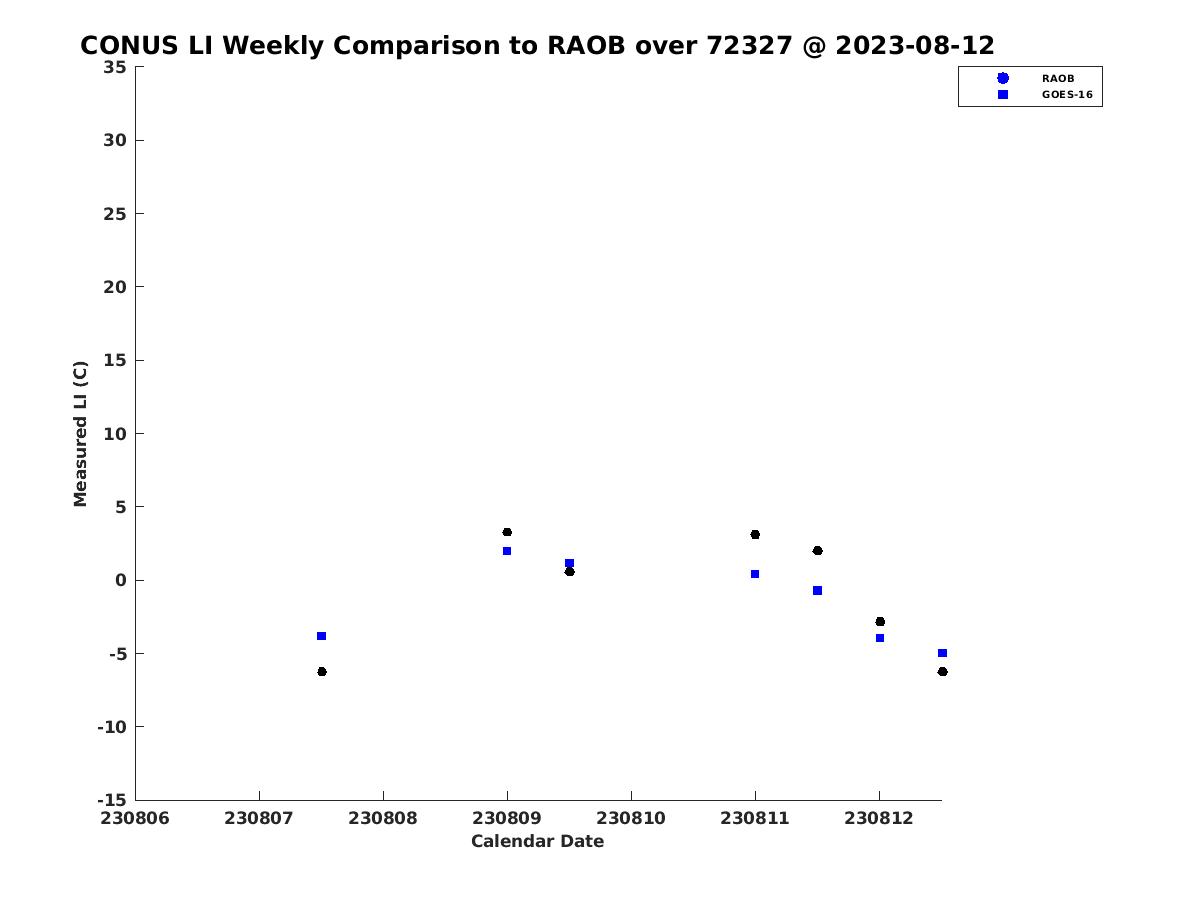 CONUS LI Weekly Comparison to RAOB over 72327 @ 2023-08-12

RAOB
GOES-16

Measured LI (C)

35
30
25
20
15
10
5
0
-5
-10
-15

230806
230807
230808
230809
230810
230811
230812

Calendar Date